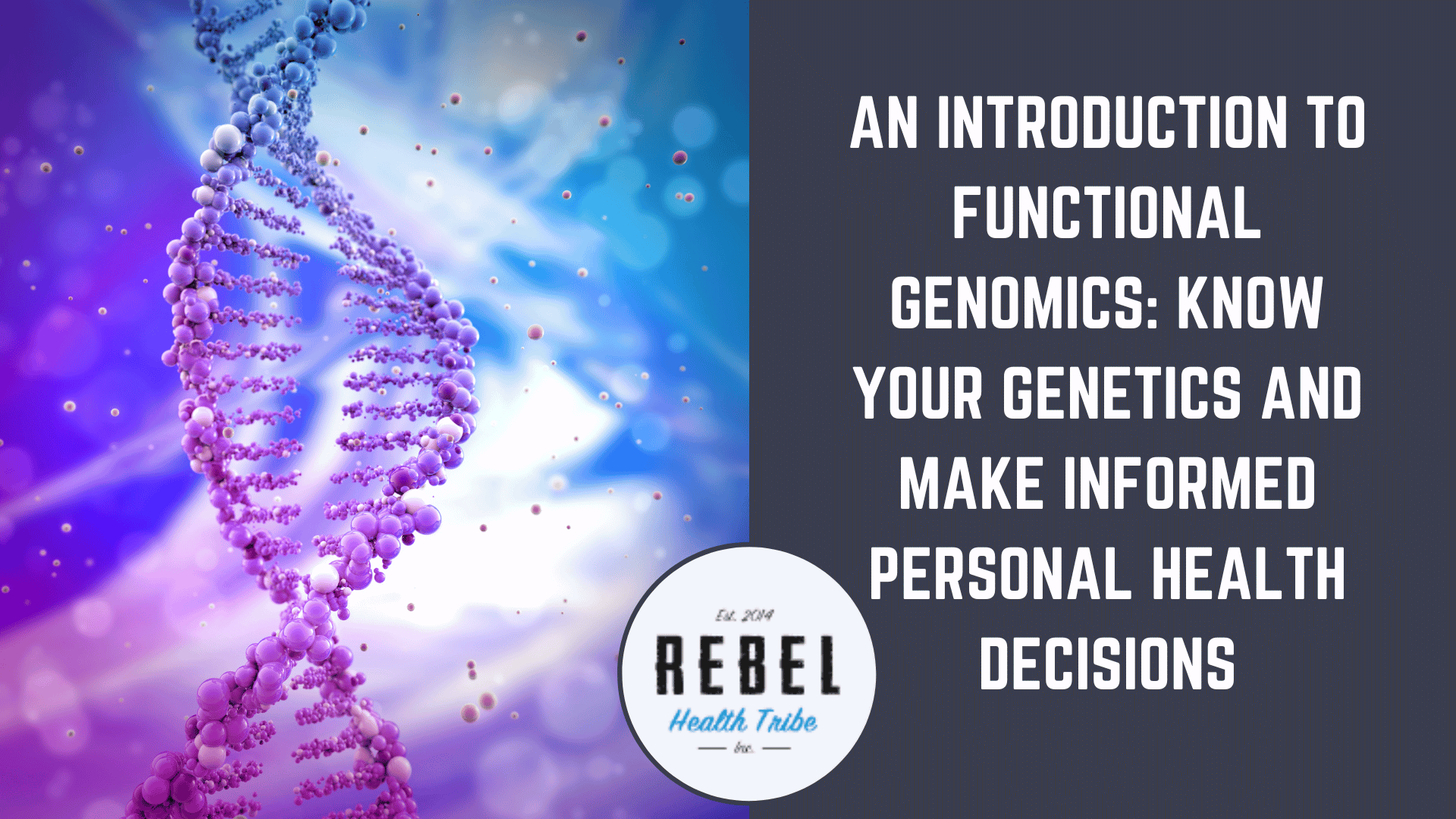 AN INTRODUCTION TO FUNCTIONAL GENOMICS: KNOW YOUR GENETICS AND MAKE INFORMED PERSONAL HEALTH DECISIONS

Est. 2014
REBEL
Health Tribe
Inc.